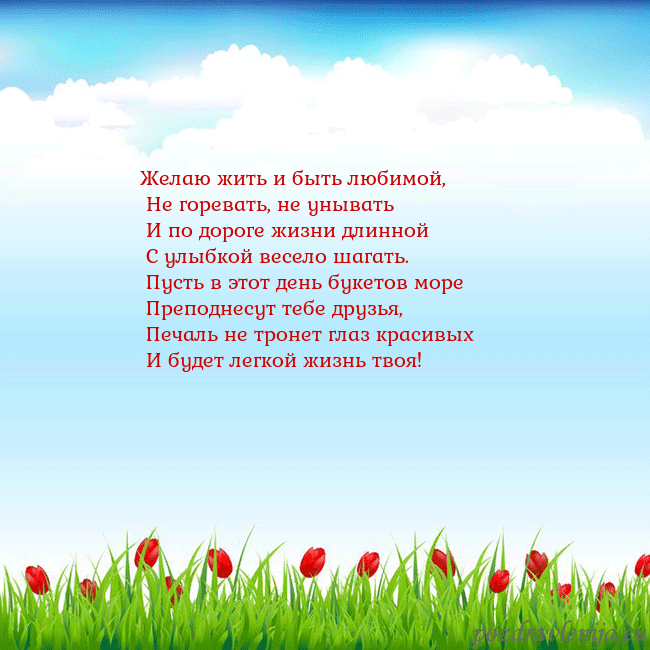 Желаю жить и быть любимой,
Не горевать, не унывать
И по дороге жизни длинной
С улыбкой весело шагать.
Пусть в этот день букетов море
Преподнесут тебе друзья,
Печаль не тронет глаз красивых
И будет легкой жизнь твоя!

pozdravlenija.eu